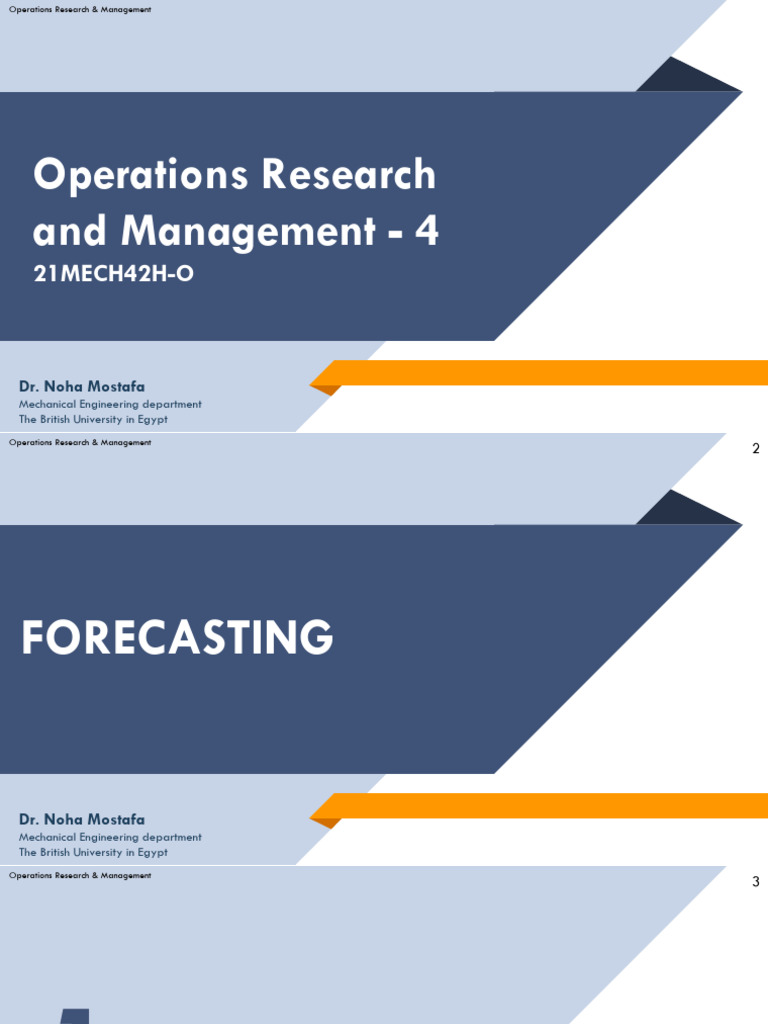 Operations Research & Management

Operations Research and Management - 4

21MECH42H-O

Dr. Noha Mostafa

Mechanical Engineering department

The British University in Egypt

Operations Research & Management

2

FORECASTING

Dr. Noha Mostafa

Mechanical Engineering department

The British University in Egypt

Operations Research & Management

3